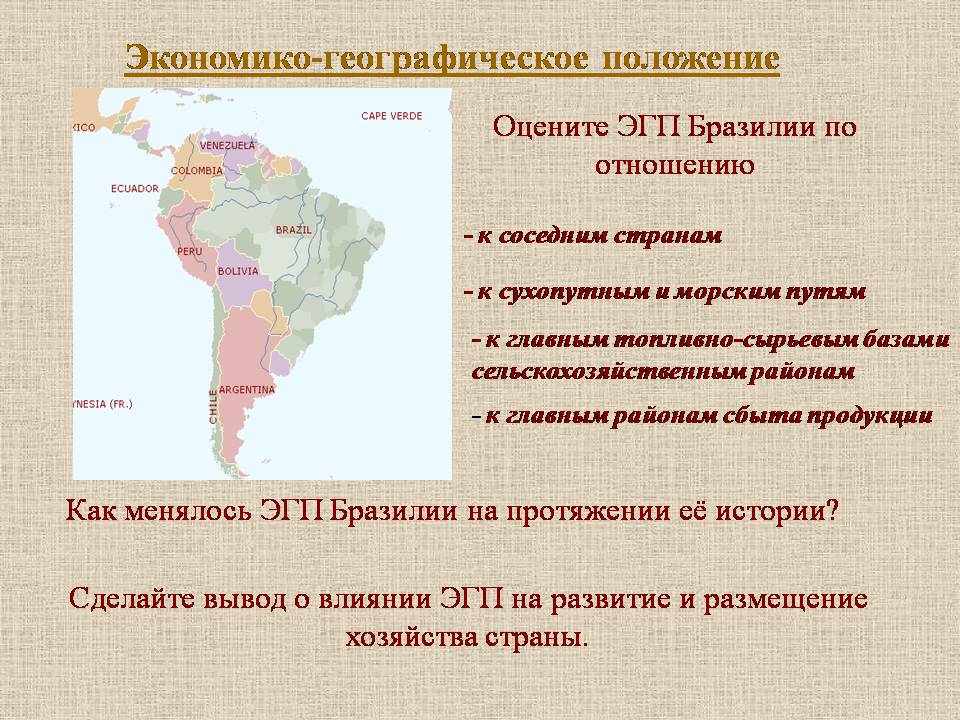 Экономико-географическое положение

XICO

CAPE VERDE

VENEZUELA

COLOMBIA

ECUADOR

BRAZIL

PERU

BOLIVIA

ARGENTINA

CHILE

YNESIA (FR.)

Оцените ЭГП Бразилии по отношению

- к соседним странам

- к сухопутным и морским путям

- к главным топливно-сырьевым базами сельскохозяйственным районам

- к главным районам сбыта продукции

Как менялось ЭГП Бразилии на протяжении её истории?

Сделайте вывод о влиянии ЭГП на развитие и размещение хозяйства страны.